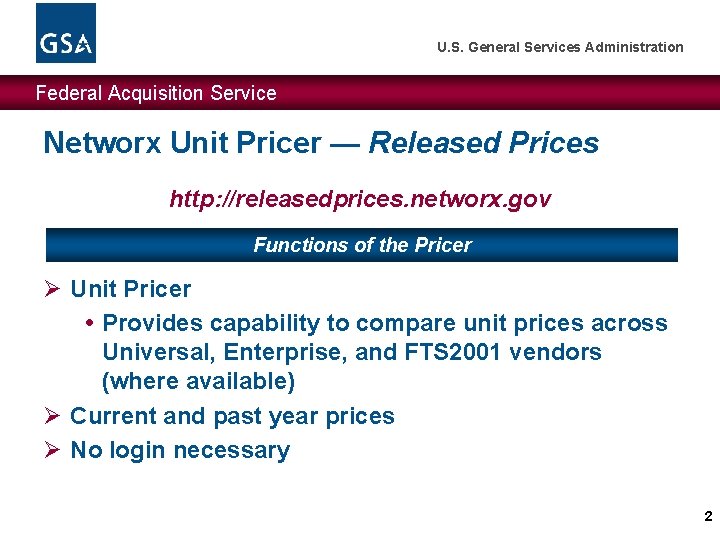 GSA

U.S. General Services Administration

Federal Acquisition Service

Networx Unit Pricer — Released Prices

http://releasedprices.networx.gov

Functions of the Pricer

➢ Unit Pricer

• Provides capability to compare unit prices across Universal, Enterprise, and FTS2001 vendors (where available)

➢ Current and past year prices

➢ No login necessary

2